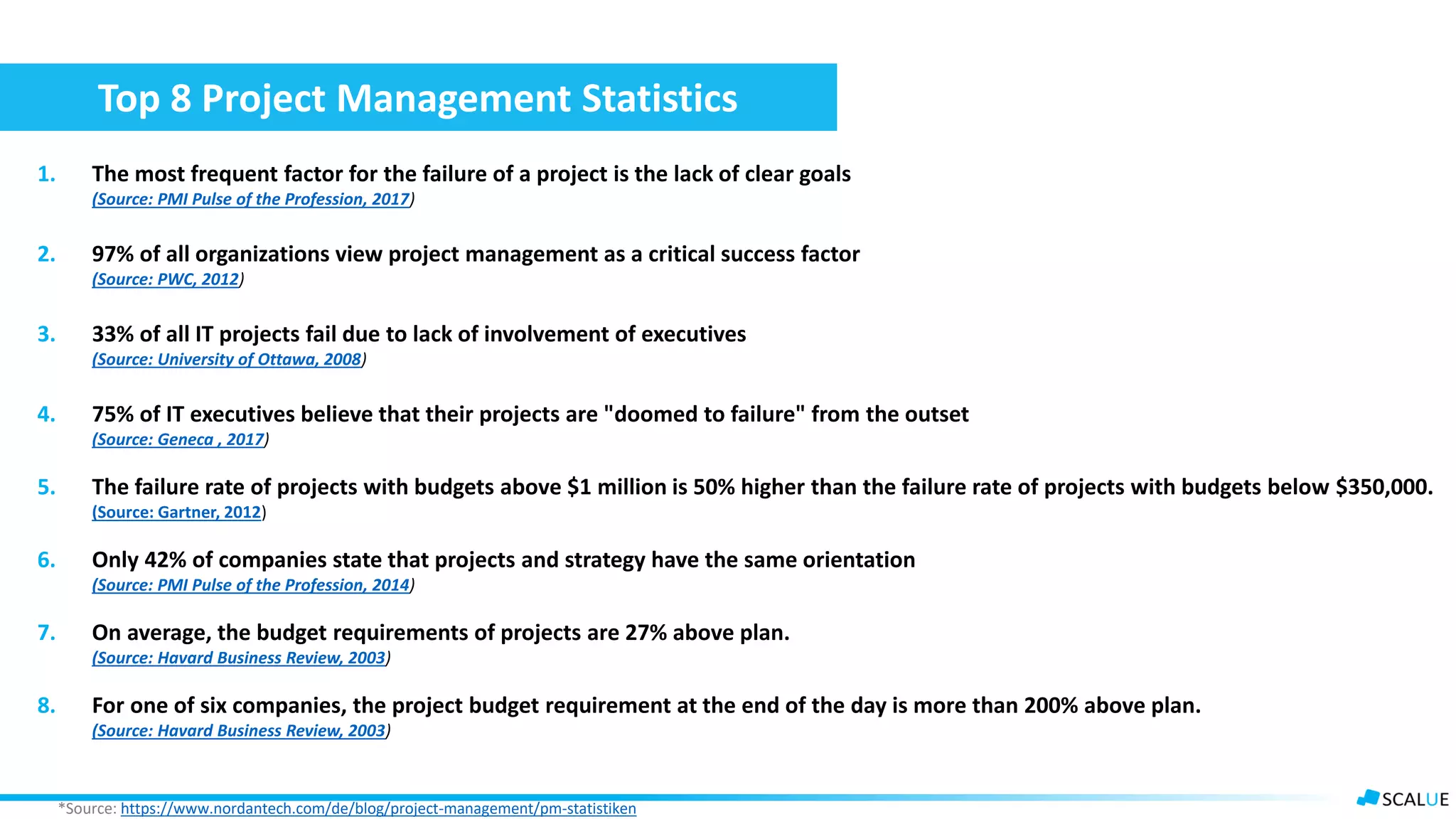 Top 8 Project Management Statistics

1. The most frequent factor for the failure of a project is the lack of clear goals
(Source: PMI Pulse of the Profession, 2017)

2. 97% of all organizations view project management as a critical success factor
(Source: PWC, 2012)

3. 33% of all IT projects fail due to lack of involvement of executives
(Source: University of Ottawa, 2008)

4. 75% of IT executives believe that their projects are "doomed to failure" from the outset
(Source: Geneca , 2017)

5. The failure rate of projects with budgets above \$1 million is 50% higher than the failure rate of projects with budgets below \$350,000.
(Source: Gartner, 2012)

6. Only 42% of companies state that projects and strategy have the same orientation
(Source: PMI Pulse of the Profession, 2014)

7. On average, the budget requirements of projects are 27% above plan.
(Source: Havard Business Review, 2003)

8. For one of six companies, the project budget requirement at the end of the day is more than 200% above plan.
(Source: Havard Business Review, 2003)

*Source: https://www.nordantech.com/de/blog/project-management/pm-statistiken

SCALUE